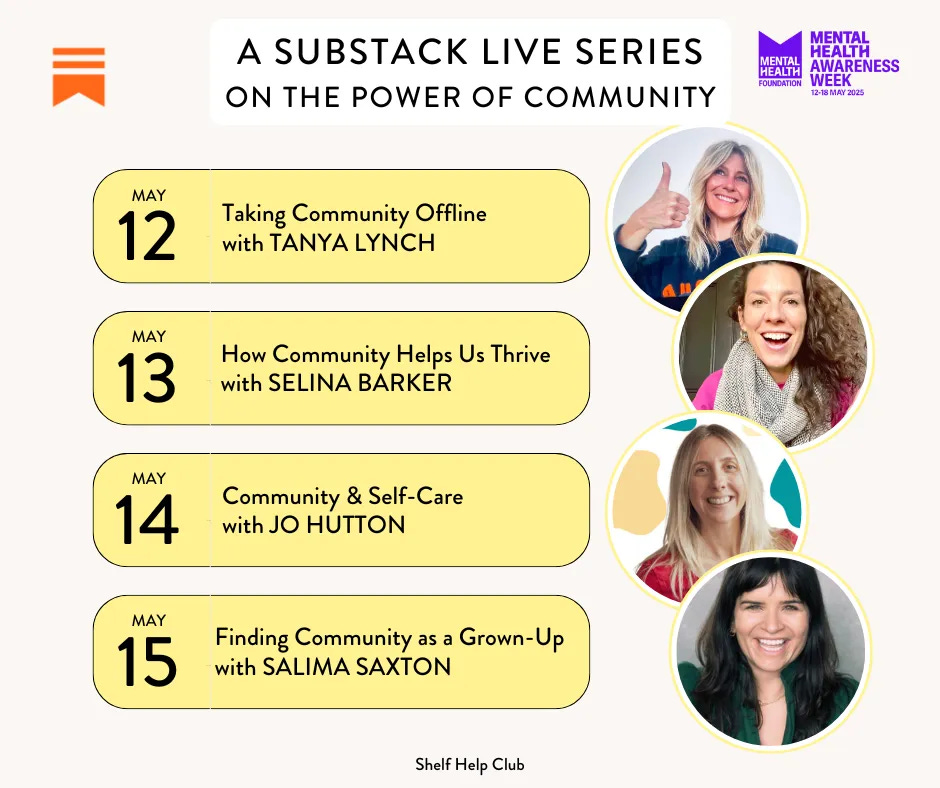 A SUBSTACK LIVE SERIES
ON THE POWER OF COMMUNITY

MENTAL HEALTH FOUNDATION

MENTAL HEALTH AWARENESS WEEK
12-18 MAY 2025

MAY
12
Taking Community Offline with TANYA LYNCH

MAY
13
How Community Helps Us Thrive with SELINA BARKER

MAY
14
Community & Self-Care with JO HUTTON

MAY
15
Finding Community as a Grown-Up with SALIMA SAXTON

Shelf Help Club